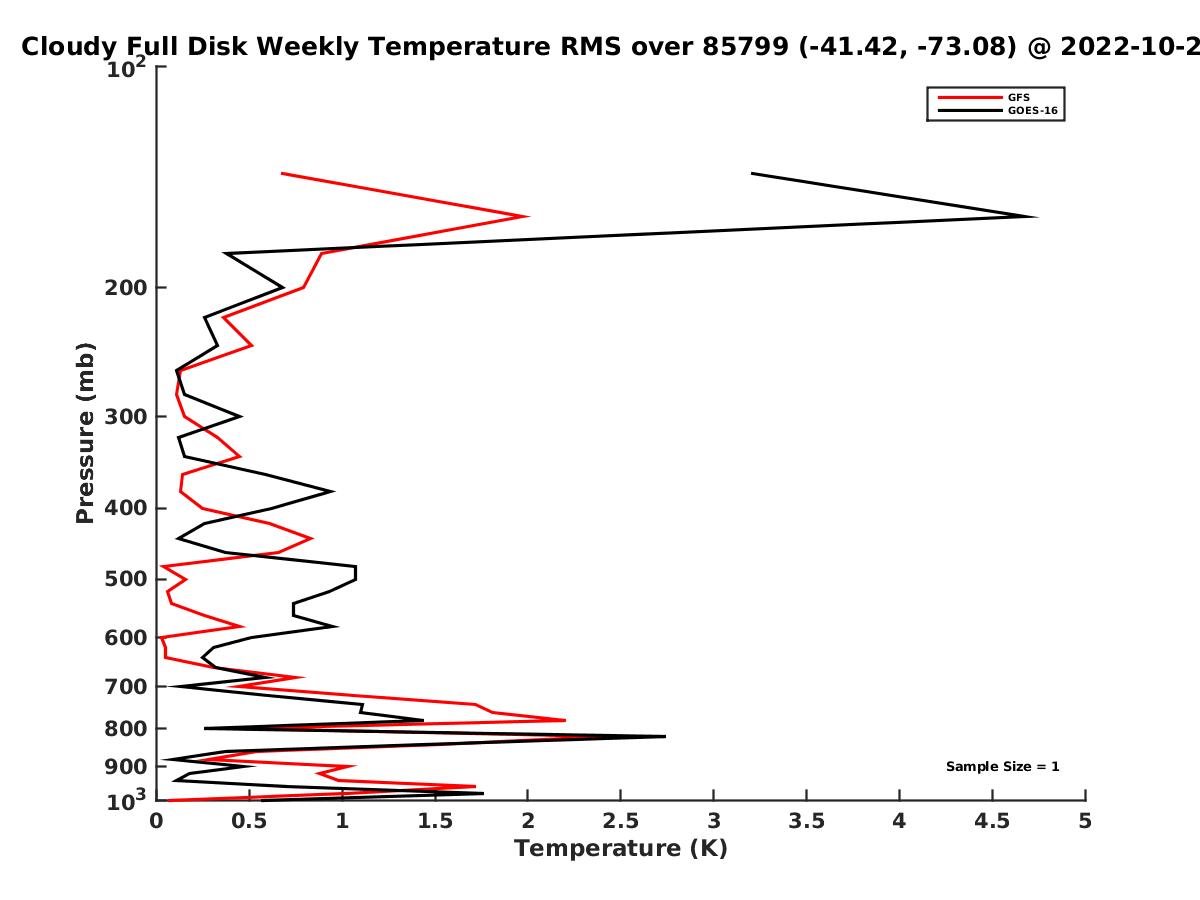 Cloudy Full Disk Weekly Temperature RMS over 85799 (-41.42, -73.08) @ 2022-10-2

GFS
GOES-16

$10^2$
200
300
400
500
600
700
800
900
$10^3$

Pressure (mb)

Sample Size = 1

0
0.5
1
1.5
2
2.5
3
3.5
4
4.5
5

Temperature (K)